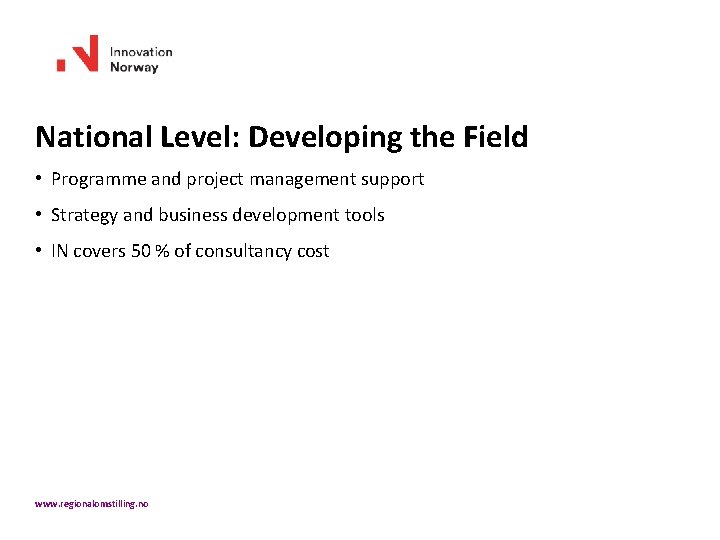 Innovation Norway

National Level: Developing the Field

• Programme and project management support

• Strategy and business development tools

• IN covers 50 % of consultancy cost

www.regionalomstilling.no